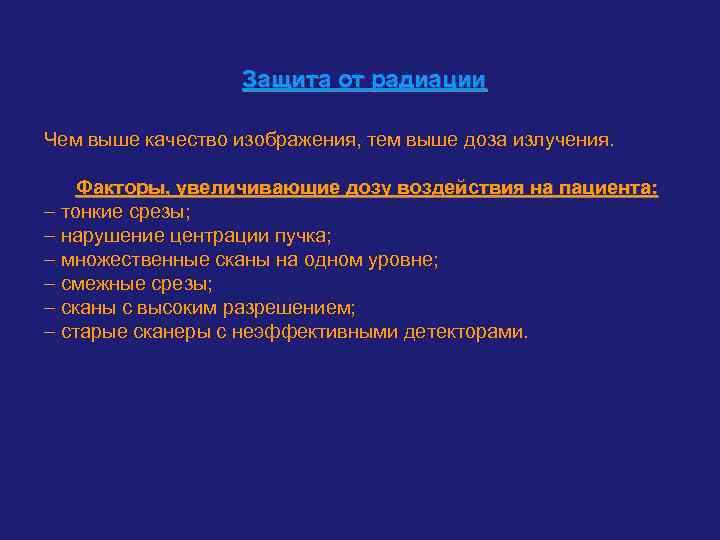 Защита от радиации

Чем выше качество изображения, тем выше доза излучения.

Факторы, увеличивающие дозу воздействия на пациента:
– тонкие срезы;
– нарушение центрации пучка;
– множественные сканы на одном уровне;
– смежные срезы;
– сканы с высоким разрешением;
– старые сканеры с неэффективными детекторами.